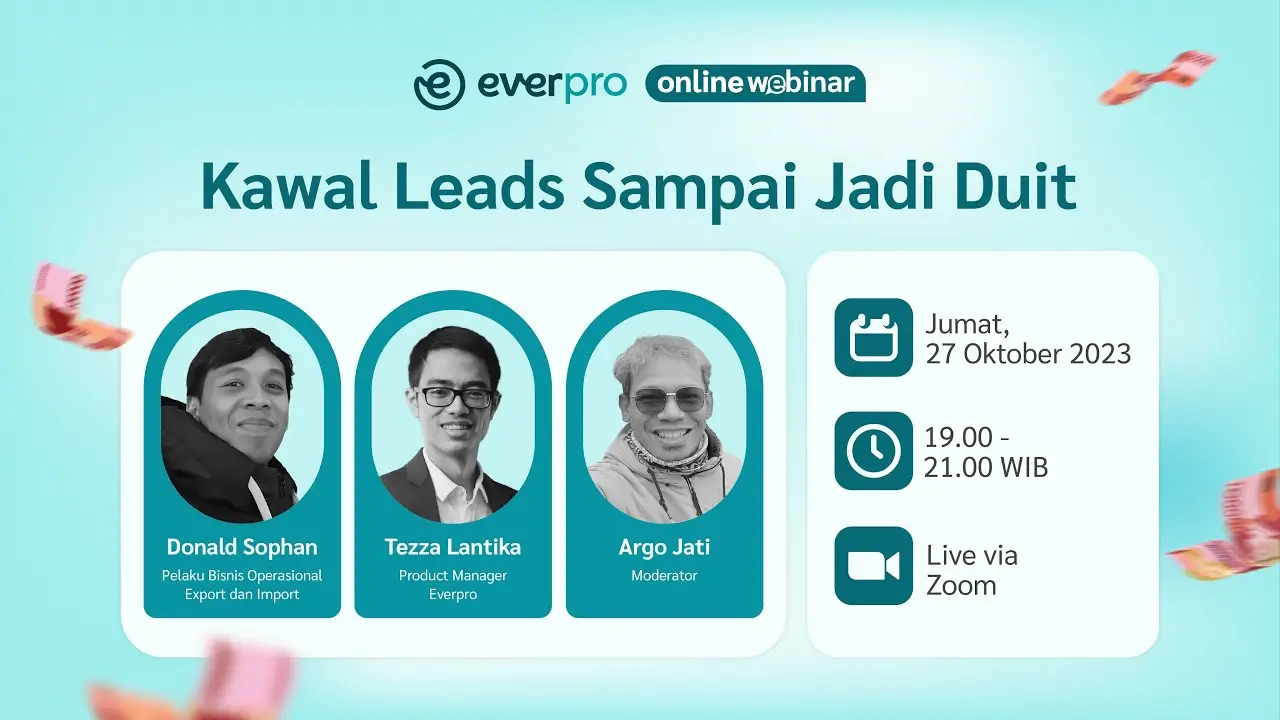 everpro online webinar

Kawal Leads Sampai Jadi Duit

Donald Sophan
Pelaku Bisnis Operasional Export dan Import

Tezza Lantika
Product Manager Everpro

Argo Jati
Moderator

Jumat, 27 Oktober 2023

19.00 - 21.00 WIB

Live via Zoom